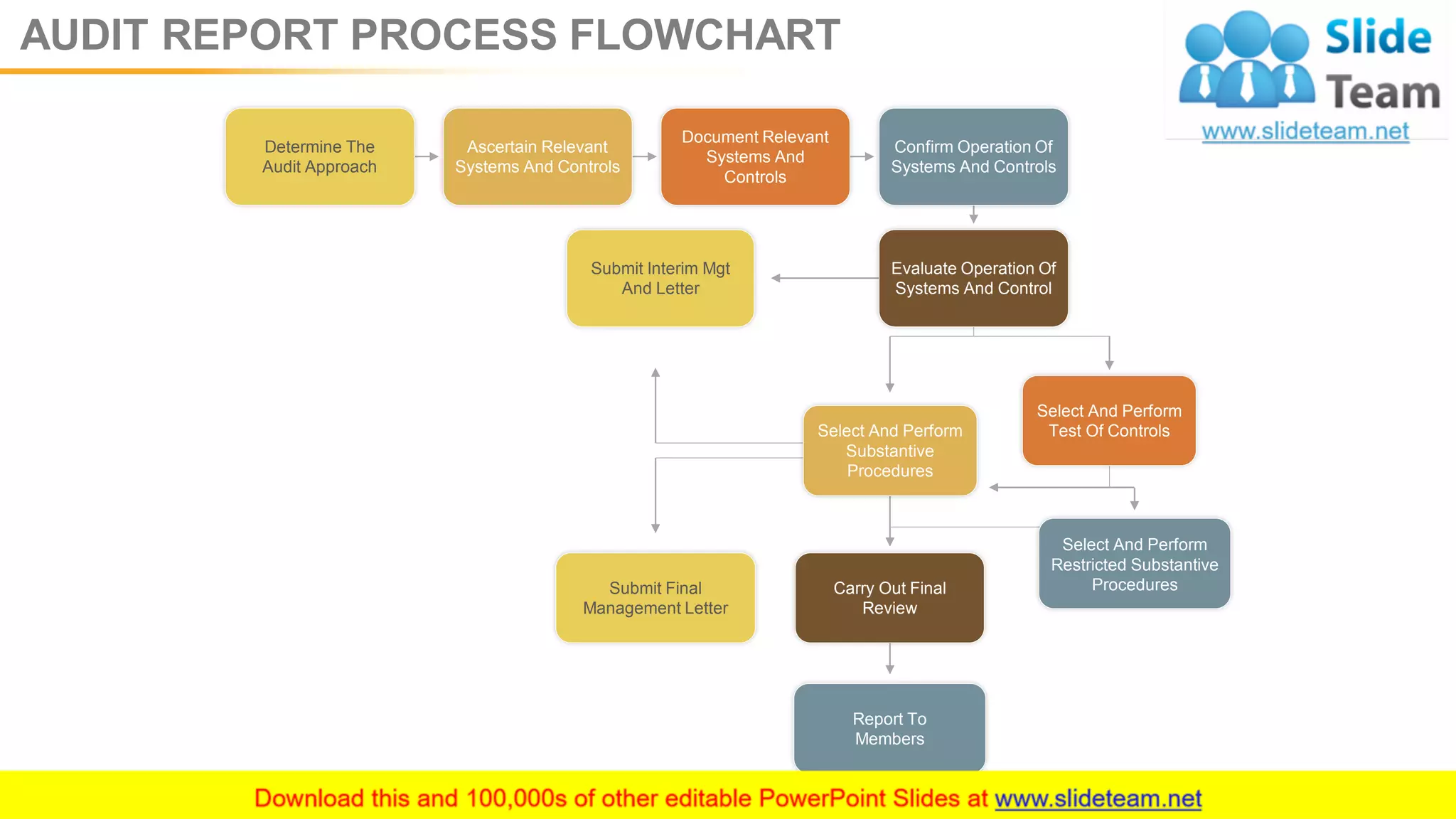 AUDIT REPORT PROCESS FLOWCHART

Slide Team
www.slideteam.net

Determine The Audit Approach

Ascertain Relevant Systems And Controls

Document Relevant Systems And Controls

Confirm Operation Of Systems And Controls

Submit Interim Mgt And Letter

Evaluate Operation Of Systems And Control

Select And Perform Substantive Procedures

Select And Perform Test Of Controls

Select And Perform Restricted Substantive Procedures

Submit Final Management Letter

Carry Out Final Review

Report To Members

Download this and 100,000s of other editable PowerPoint Slides at www.slideteam.net